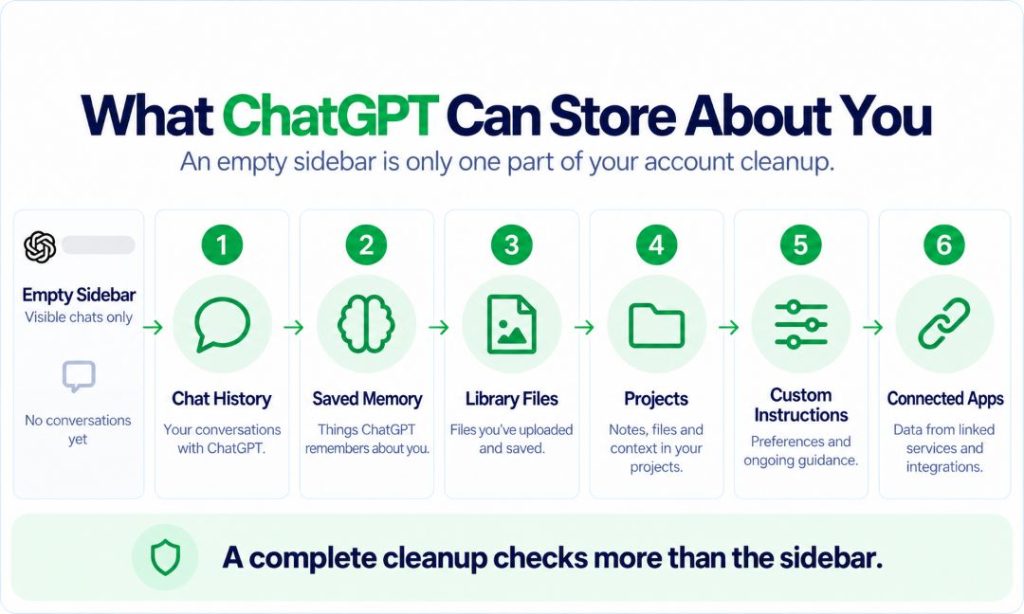 What ChatGPT Can Store About You

An empty sidebar is only one part of your account cleanup.

Empty Sidebar
Visible chats only

No conversations yet

1
Chat History
Your conversations with ChatGPT.

2
Saved Memory
Things ChatGPT remembers about you.

3
Library Files
Files you've uploaded and saved.

4
Projects
Notes, files and context in your projects.

5
Custom Instructions
Preferences and ongoing guidance.

6
Connected Apps
Data from linked services and integrations.

A complete cleanup checks more than the sidebar.